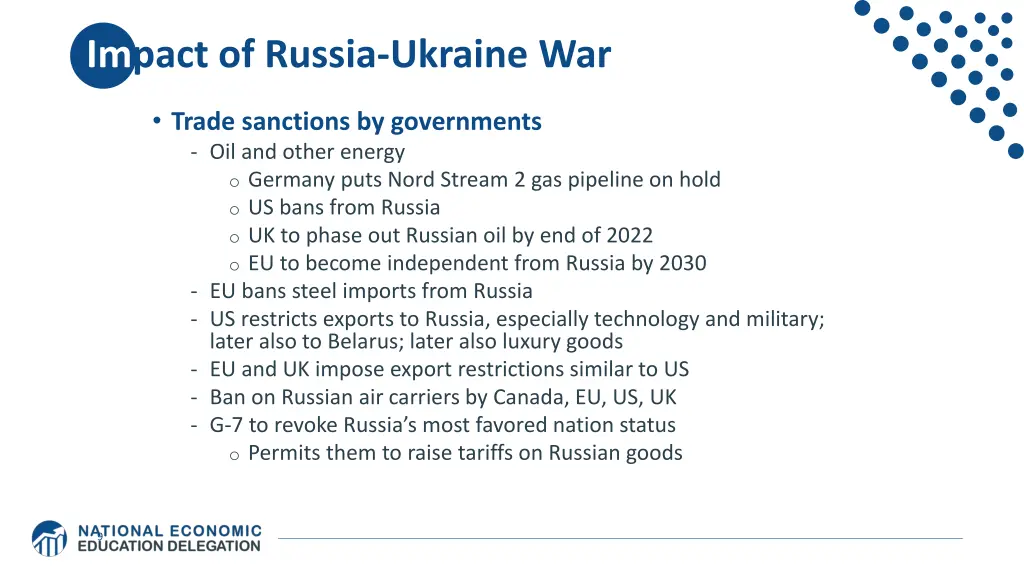 Impact of Russia-Ukraine War

• Trade sanctions by governments
- Oil and other energy
o Germany puts Nord Stream 2 gas pipeline on hold
o US bans from Russia
o UK to phase out Russian oil by end of 2022
o EU to become independent from Russia by 2030
- EU bans steel imports from Russia
- US restricts exports to Russia, especially technology and military; later also to Belarus; later also luxury goods
- EU and UK impose export restrictions similar to US
- Ban on Russian air carriers by Canada, EU, US, UK
- G-7 to revoke Russia's most favored nation status
o Permits them to raise tariffs on Russian goods

NATIONAL ECONOMIC EDUCATION DELEGATION